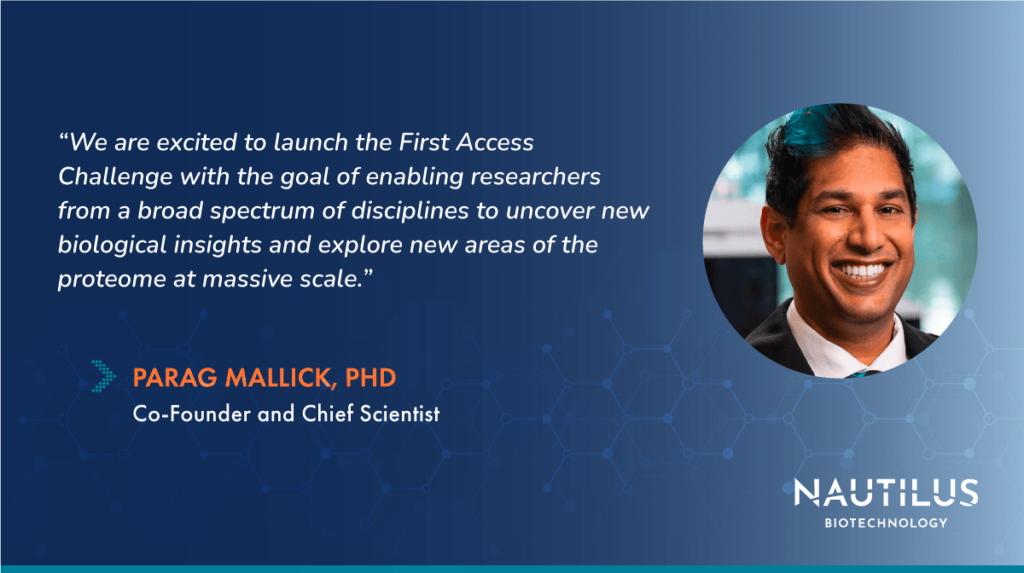 “We are excited to launch the First Access Challenge with the goal of enabling researchers from a broad spectrum of disciplines to uncover new biological insights and explore new areas of the proteome at massive scale.”

PARAG MALLICK, PHD
Co-Founder and Chief Scientist

NAUTILUS
BIOTECHNOLOGY